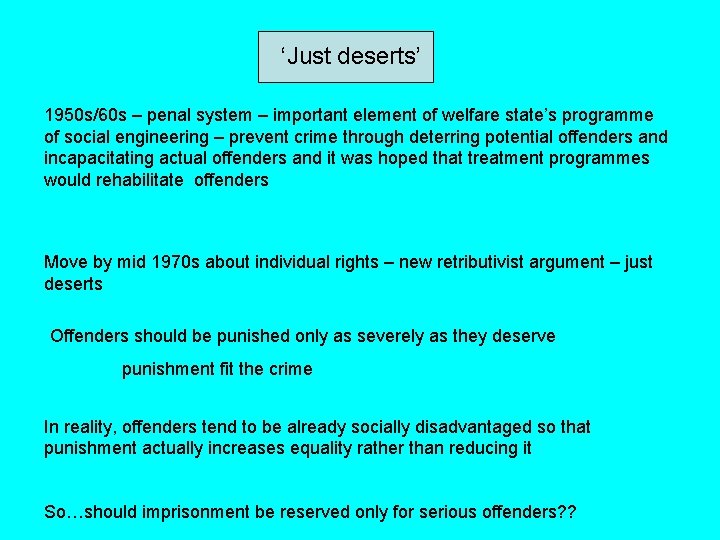 ‘Just deserts’

1950s/60s – penal system – important element of welfare state’s programme of social engineering – prevent crime through deterring potential offenders and incapacitating actual offenders and it was hoped that treatment programmes would rehabilitate offenders

Move by mid 1970s about individual rights – new retributivist argument – just deserts

Offenders should be punished only as severely as they deserve

punishment fit the crime

In reality, offenders tend to be already socially disadvantaged so that punishment actually increases equality rather than reducing it

So…should imprisonment be reserved only for serious offenders??